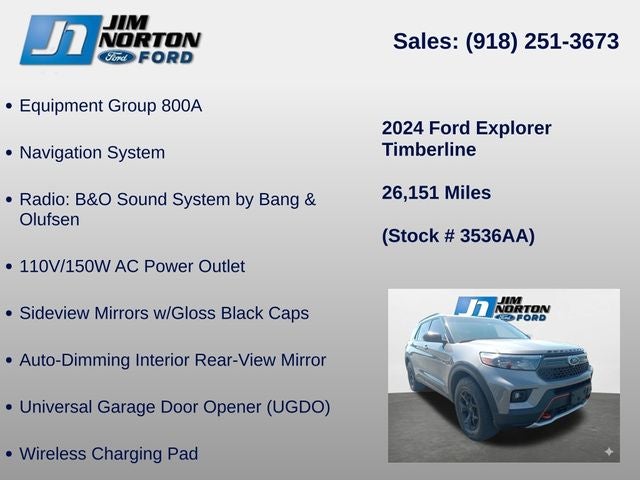 JN JIM NORTON Ford FORD

Sales: (918) 251-3673

• Equipment Group 800A

• Navigation System

• Radio: B&O Sound System by Bang & Olufsen

• 110V/150W AC Power Outlet

• Sideview Mirrors w/Gloss Black Caps

• Auto-Dimming Interior Rear-View Mirror

• Universal Garage Door Opener (UGDO)

• Wireless Charging Pad

2024 Ford Explorer Timberline

26,151 Miles

(Stock # 3536AA)

JN JIM NORTON Ford FORD